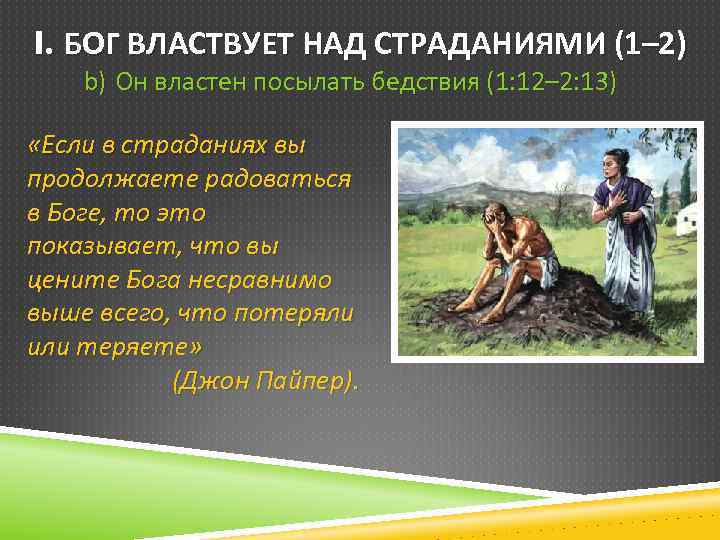 I. БОГ ВЛАСТВУЕТ НАД СТРАДАНИЯМИ (1–2)
b) Он властен посылать бедствия (1:12–2:13)

«Если в страданиях вы продолжаете радоваться в Боге, то это показывает, что вы цените Бога несравнимо выше всего, что потеряли или теряете»
(Джон Пайпер).